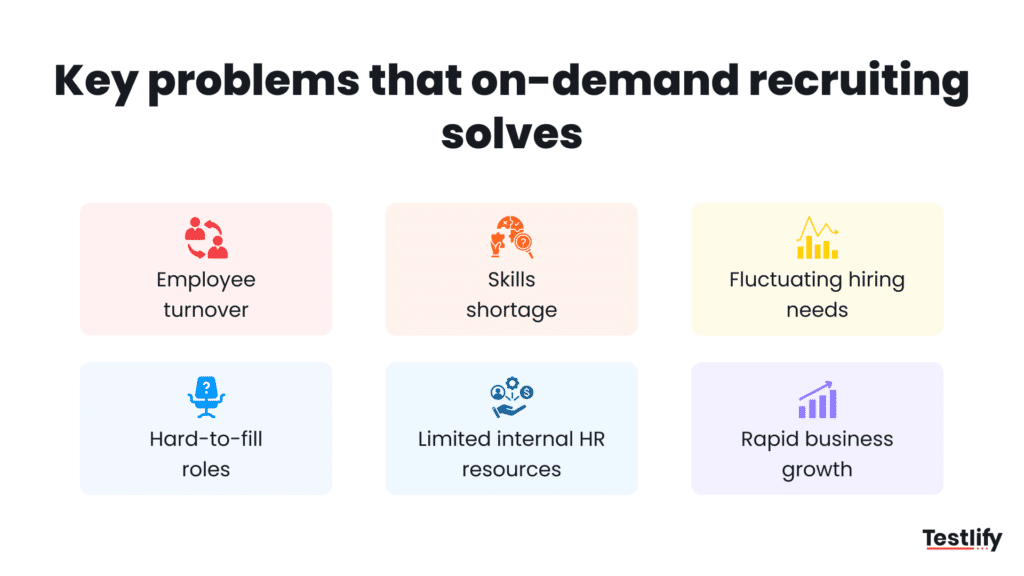 Key problems that on-demand recruiting solves

Employee turnover

Skills shortage

Fluctuating hiring needs

Hard-to-fill roles

Limited internal HR resources

Rapid business growth

Testlify